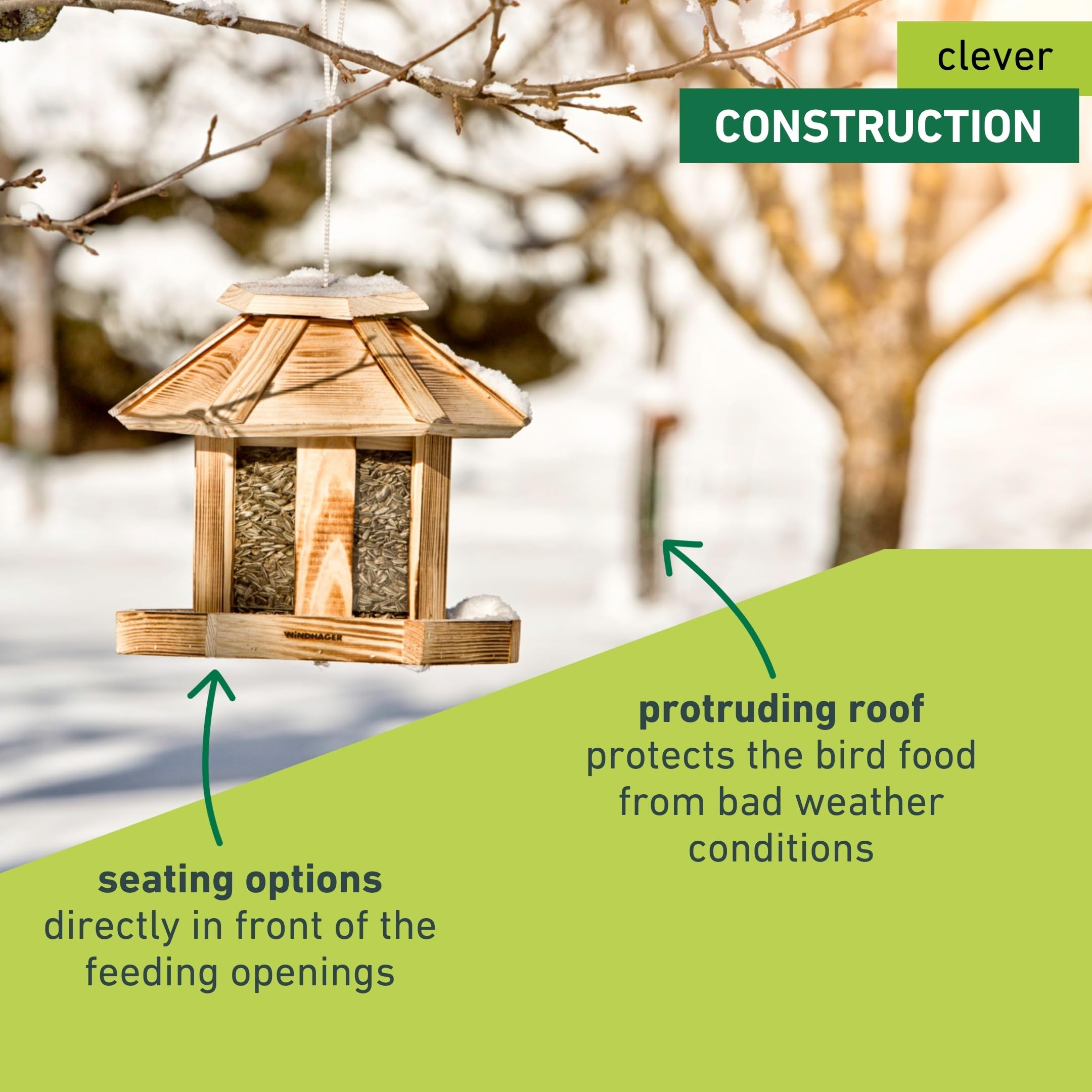 clever
CONSTRUCTION

WINDHAGER

protruding roof
protects the bird food from bad weather conditions

seating options
directly in front of the feeding openings